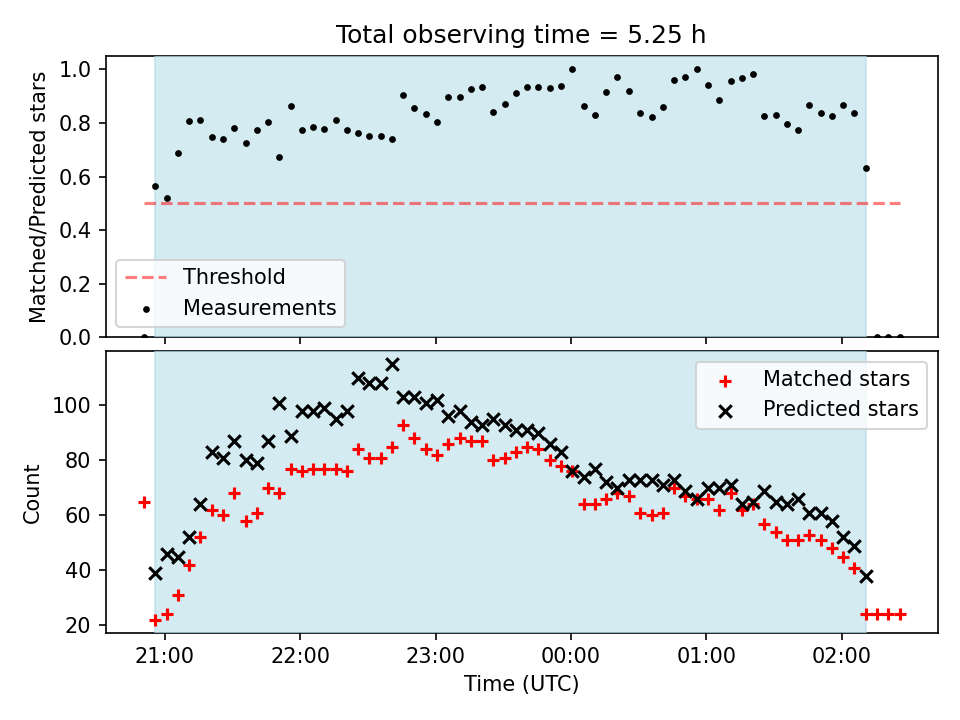 Total observing time = 5.25 h

Matched/Predicted stars

1.0
0.8
0.6
0.4
0.2
0.0

Threshold
Measurements

Count

100
80
60
40
20

Matched stars
Predicted stars

21:00
22:00
23:00
00:00
01:00
02:00

Time (UTC)